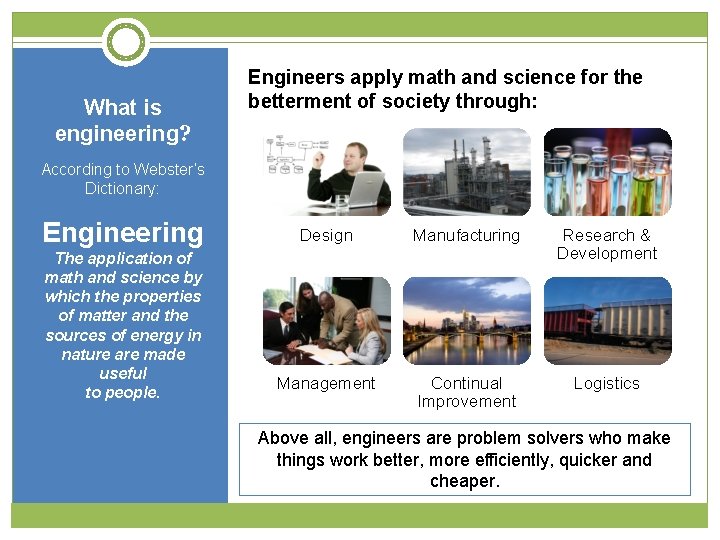 What is engineering?

According to Webster's Dictionary:

Engineering

The application of math and science by which the properties of matter and the sources of energy in nature are made useful to people.

Engineers apply math and science for the betterment of society through:

Design

Manufacturing

Research & Development

Management

Continual Improvement

Logistics

Above all, engineers are problem solvers who make things work better, more efficiently, quicker and cheaper.